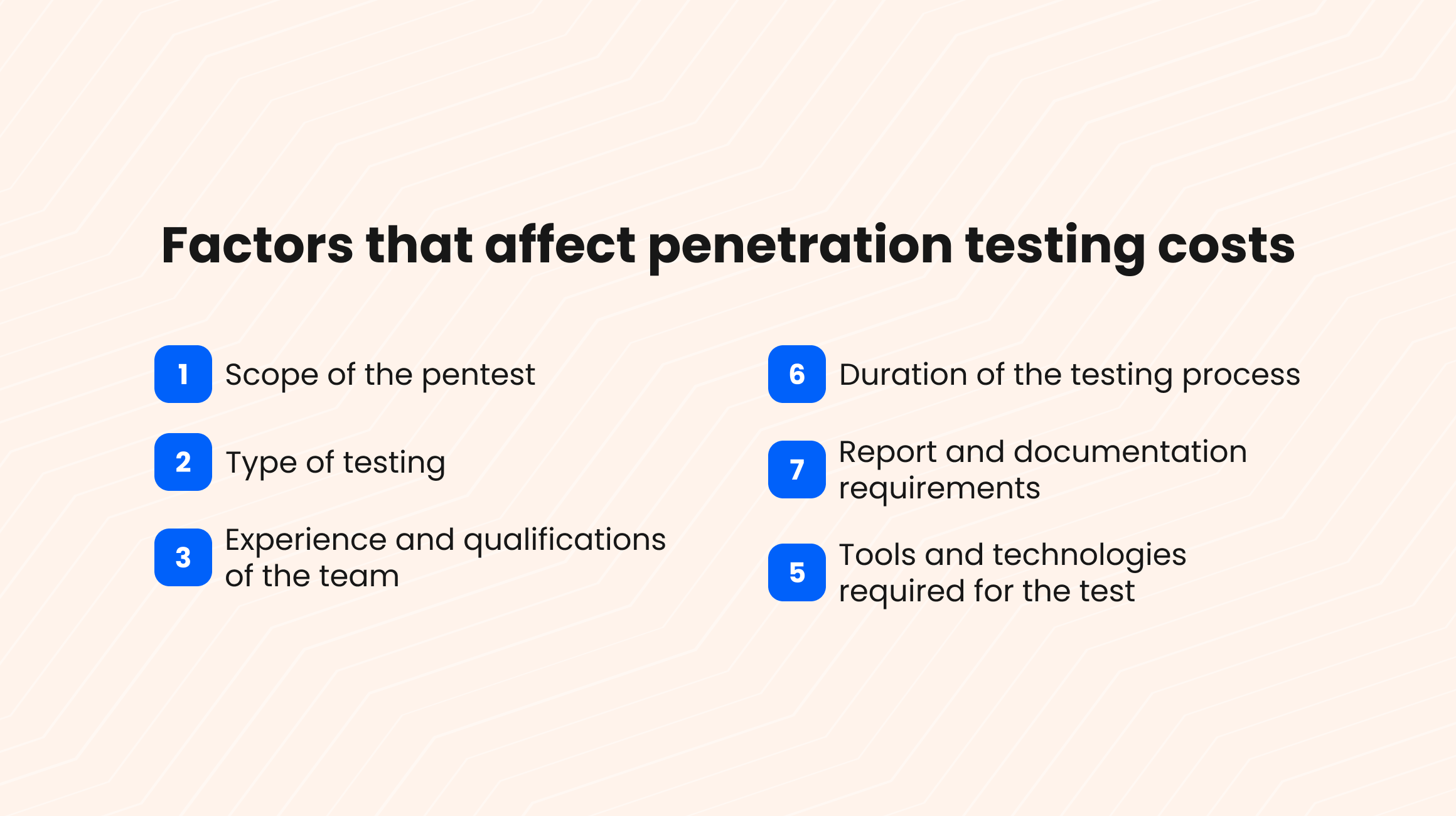 Factors that affect penetration testing costs

1 Scope of the pentest

2 Type of testing

3 Experience and qualifications of the team

6 Duration of the testing process

7 Report and documentation requirements

5 Tools and technologies required for the test